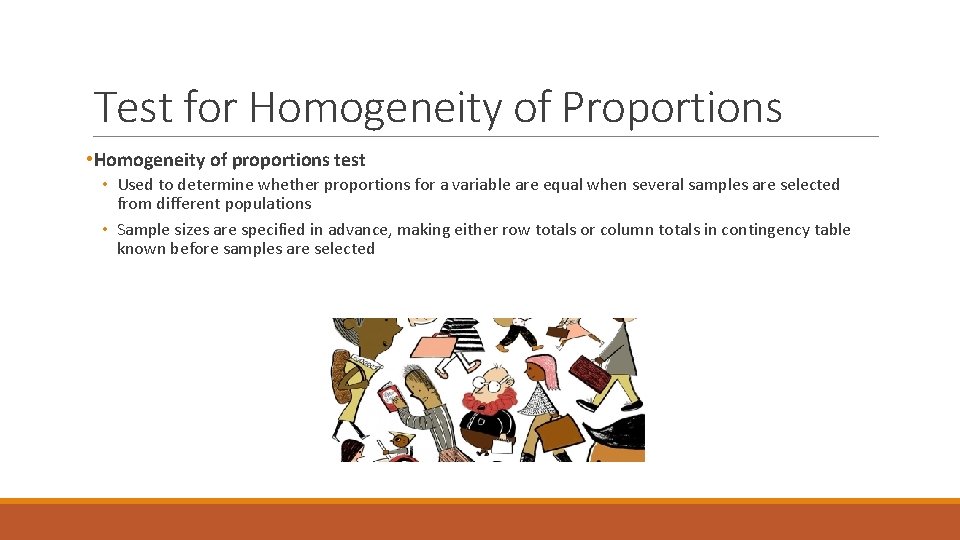 Test for Homogeneity of Proportions

•Homogeneity of proportions test

• Used to determine whether proportions for a variable are equal when several samples are selected from different populations

• Sample sizes are specified in advance, making either row totals or column totals in contingency table known before samples are selected